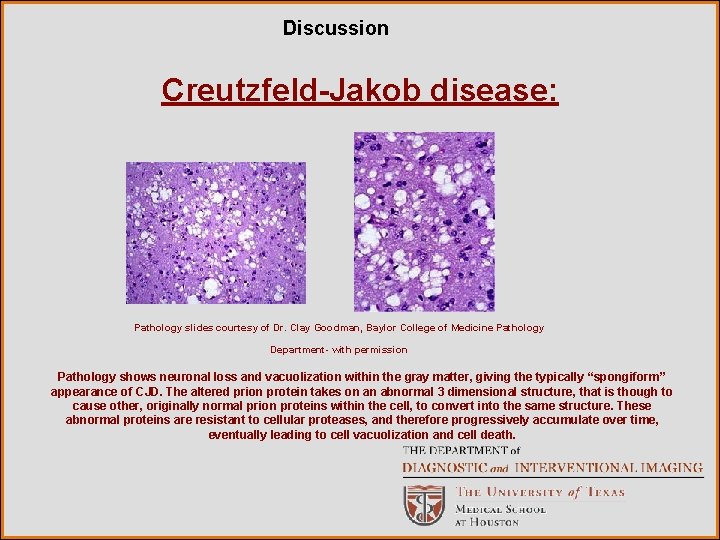 Discussion

Creutzfeld-Jakob disease:

Pathology slides courtesy of Dr. Clay Goodman, Baylor College of Medicine Pathology Department- with permission

Pathology shows neuronal loss and vacuolization within the gray matter, giving the typically "spongiform" appearance of CJD. The altered prion protein takes on an abnormal 3 dimensional structure, that is though to cause other, originally normal prion proteins within the cell, to convert into the same structure. These abnormal proteins are resistant to cellular proteases, and therefore progressively accumulate over time, eventually leading to cell vacuolization and cell death.

THE DEPARTMENT of
DIAGNOSTIC and INTERVENTIONAL IMAGING
THE UNIVERSITY of TEXAS
MEDICAL SCHOOL
AT HOUSTON